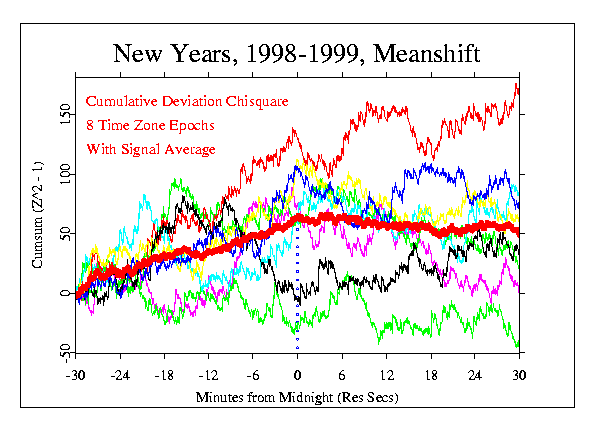 New Years, 1998-1999, Meanshift

Cumulative Deviation Chisquare
8 Time Zone Epochs
With Signal Average

Cumsum (Z^2 - 1)

150
100
50
0
-50

-30 -24 -18 -12 -6 0 6 12 18 24 30

Minutes from Midnight (Res Secs)